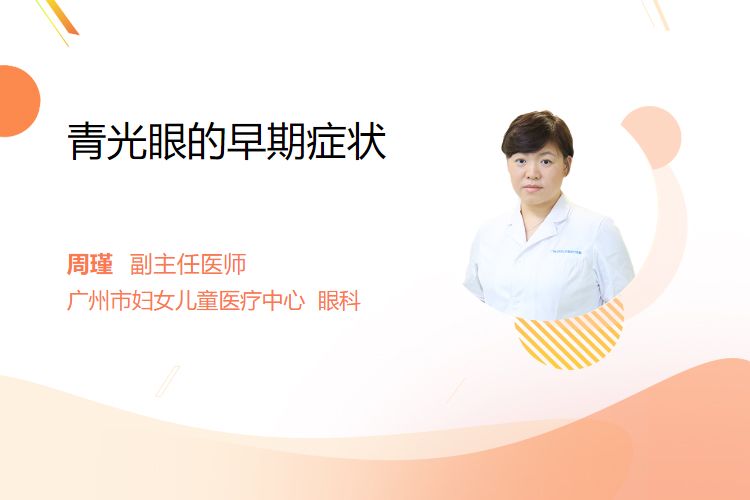 青光眼的早期症状

周瑾 副主任医师

广州市妇女儿童医疗中心 眼科